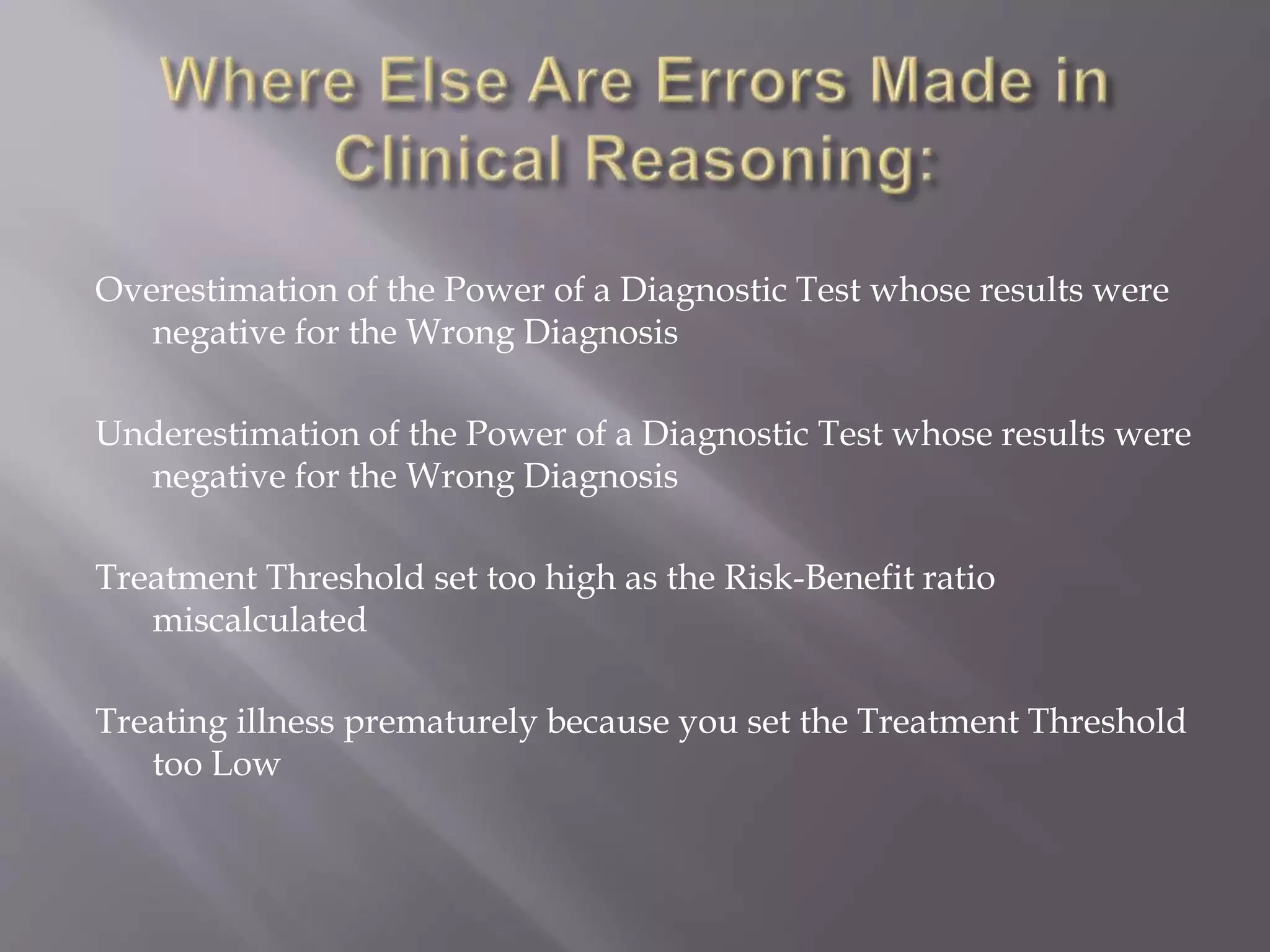 Where Else Are Errors Made in Clinical Reasoning:

Overestimation of the Power of a Diagnostic Test whose results were negative for the Wrong Diagnosis

Underestimation of the Power of a Diagnostic Test whose results were negative for the Wrong Diagnosis

Treatment Threshold set too high as the Risk-Benefit ratio miscalculated

Treating illness prematurely because you set the Treatment Threshold too Low